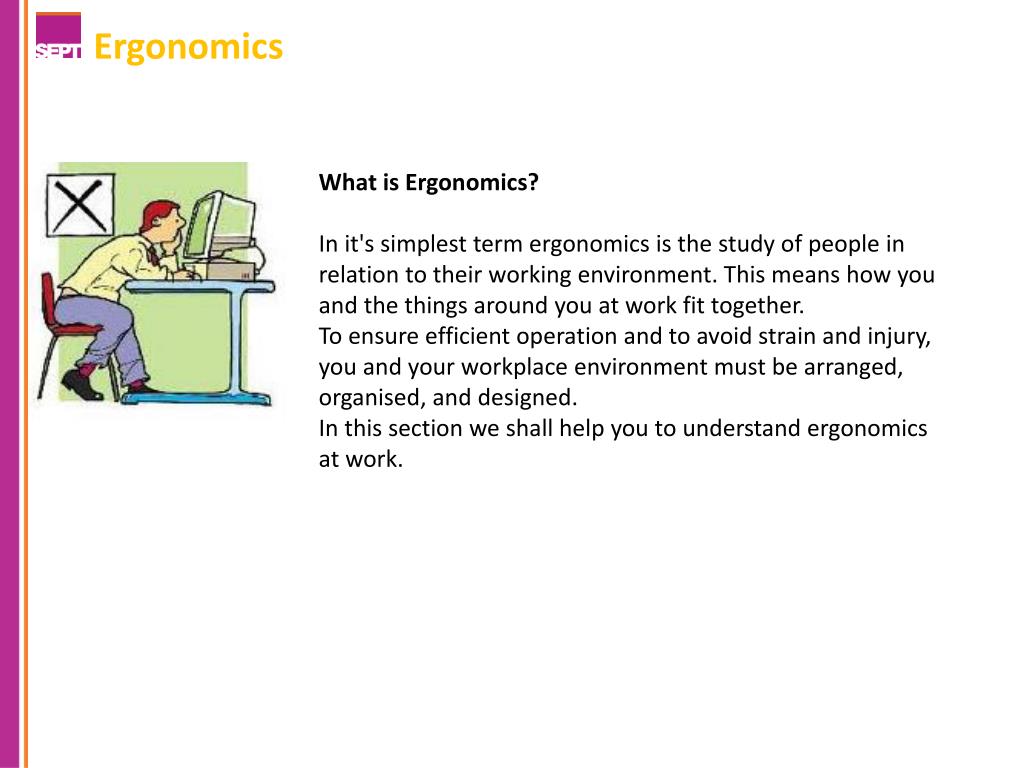 SEPT Ergonomics

What is Ergonomics?

In it's simplest term ergonomics is the study of people in relation to their working environment. This means how you and the things around you at work fit together.
To ensure efficient operation and to avoid strain and injury, you and your workplace environment must be arranged, organised, and designed.
In this section we shall help you to understand ergonomics at work.